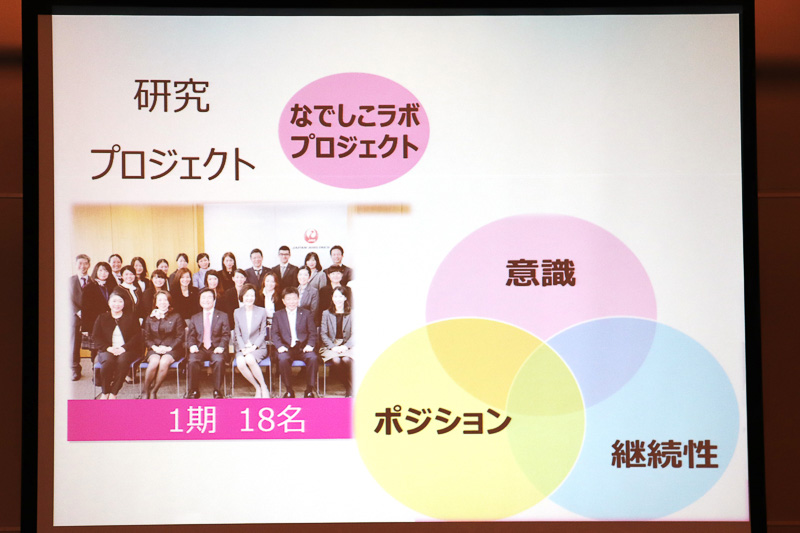 研究

プロジェクト

なでしこラボ
プロジェクト

1期　18名

意識

ポジション

継続性